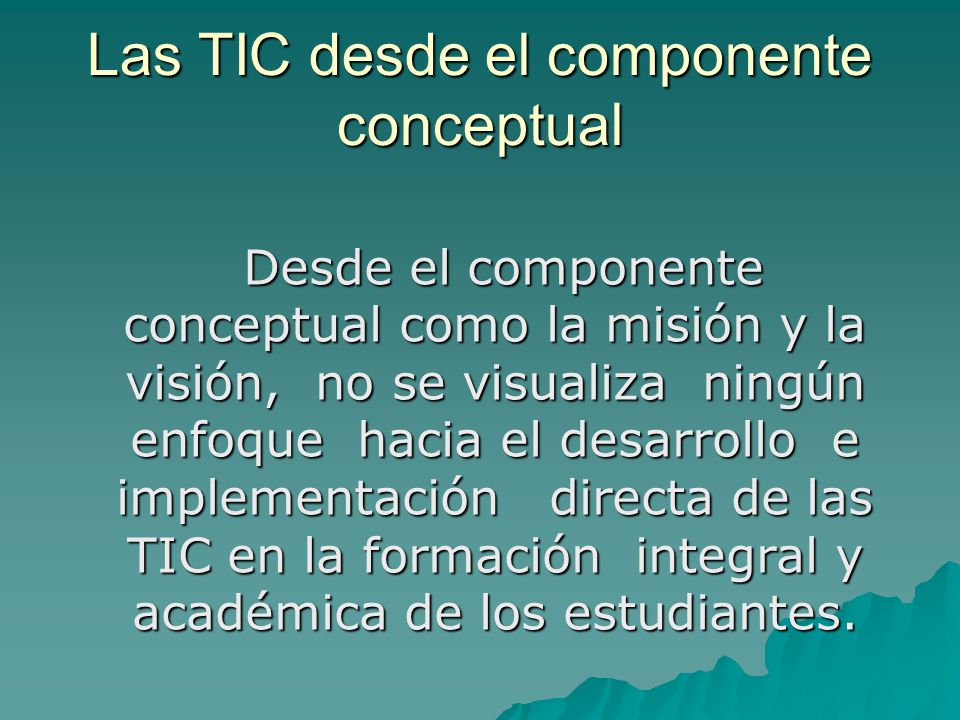 Las TIC desde el componente conceptual

Desde el componente conceptual como la misión y la visión, no se visualiza ningún enfoque hacia el desarrollo e implementación directa de las TIC en la formación integral y académica de los estudiantes.